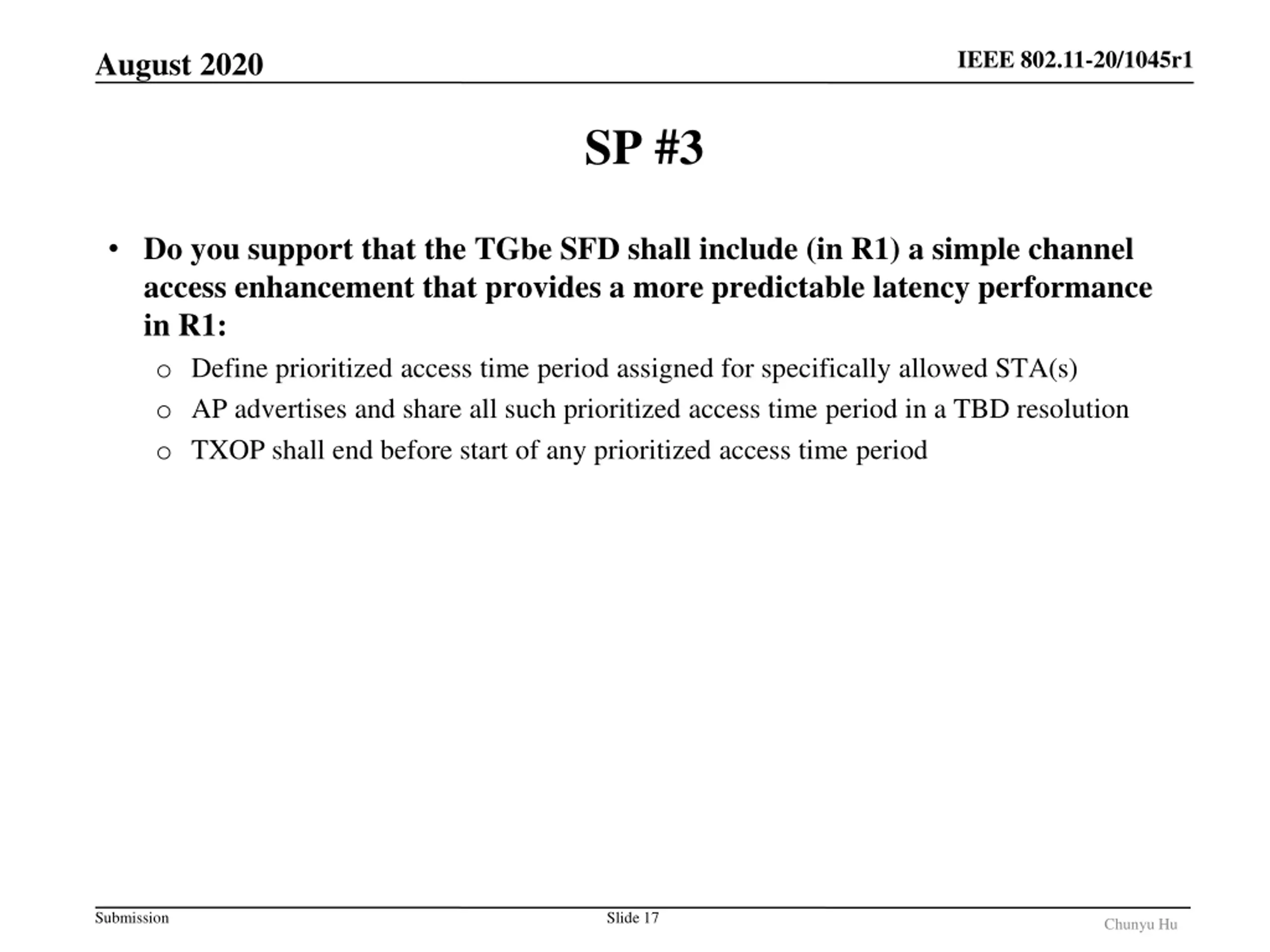 August 2020

IEEE 802.11-20/1045r1

SP #3

• Do you support that the TGbe SFD shall include (in R1) a simple channel access enhancement that provides a more predictable latency performance in R1:
  o Define prioritized access time period assigned for specifically allowed STA(s)
  o AP advertises and share all such prioritized access time period in a TBD resolution
  o TXOP shall end before start of any prioritized access time period

Submission

Slide 17

Chunyu Hu